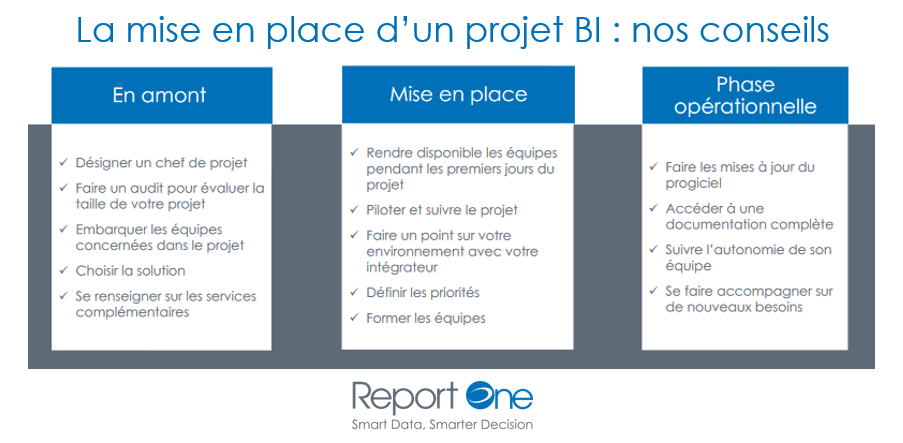 La mise en place d'un projet BI : nos conseils

En amont

✓ Désigner un chef de projet
✓ Faire un audit pour évaluer la taille de votre projet
✓ Embarquer les équipes concernées dans le projet
✓ Choisir la solution
✓ Se renseigner sur les services complémentaires

Mise en place

✓ Rendre disponible les équipes pendant les premiers jours du projet
✓ Piloter et suivre le projet
✓ Faire un point sur votre environnement avec votre intégrateur
✓ Définir les priorités
✓ Former les équipes

Phase opérationnelle

✓ Faire les mises à jour du progiciel
✓ Accéder à une documentation complète
✓ Suivre l'autonomie de son équipe
✓ Se faire accompagner sur de nouveaux besoins

Report One
Smart Data, Smarter Decision